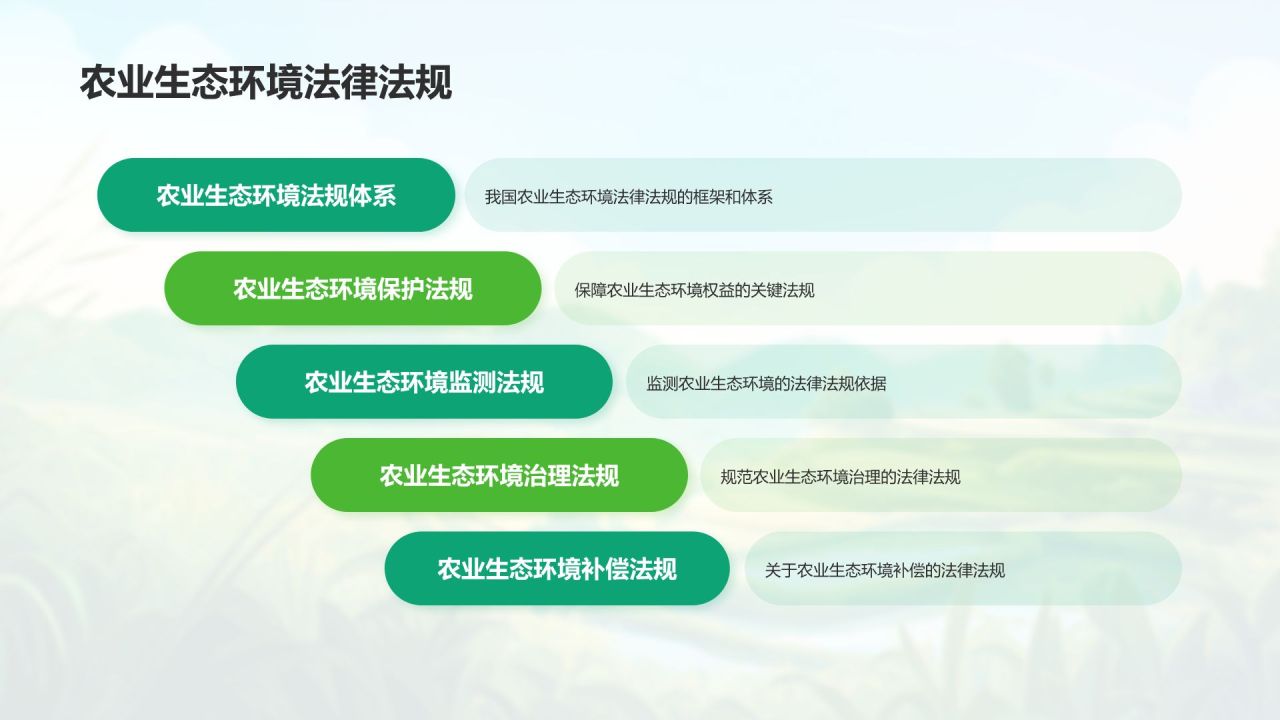 农业生态环境法律法规

农业生态环境法规体系

我国农业生态环境法律法规的框架和体系

农业生态环境保护法规

保障农业生态环境权益的关键法规

农业生态环境监测法规

监测农业生态环境的法律法规依据

农业生态环境治理法规

规范农业生态环境治理的法律法规

农业生态环境补偿法规

关于农业生态环境补偿的法律法规